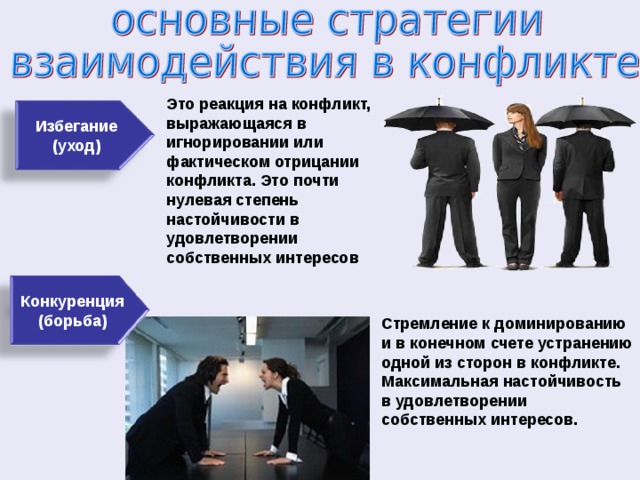 основные стратегии взаимодействия в конфликте

Избегание (уход)

Это реакция на конфликт, выражающаяся в игнорировании или фактическом отрицании конфликта. Это почти нулевая степень настойчивости в удовлетворении собственных интересов

Конкуренция (борьба)

Стремление к доминированию и в конечном счете устранению одной из сторон в конфликте. Максимальная настойчивость в удовлетворении собственных интересов.